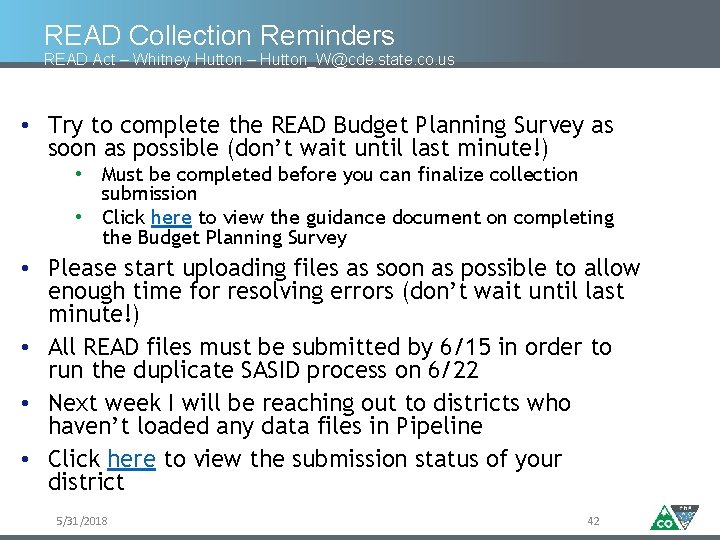 READ Collection Reminders
READ Act – Whitney Hutton – Hutton_W@cde.state.co.us

• Try to complete the READ Budget Planning Survey as soon as possible (don't wait until last minute!)
  • Must be completed before you can finalize collection submission
  • Click here to view the guidance document on completing the Budget Planning Survey
• Please start uploading files as soon as possible to allow enough time for resolving errors (don't wait until last minute!)
• All READ files must be submitted by 6/15 in order to run the duplicate SASID process on 6/22
• Next week I will be reaching out to districts who haven't loaded any data files in Pipeline
• Click here to view the submission status of your district

5/31/2018

42

CO